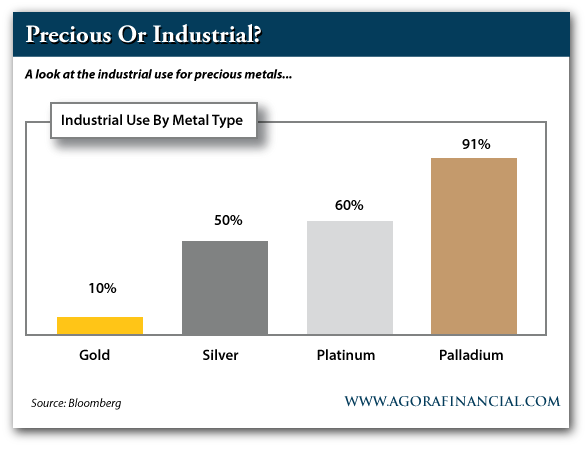 Precious Or Industrial?

A look at the industrial use for precious metals...

Industrial Use By Metal Type

10%

50%

60%

91%

Gold

Silver

Platinum

Palladium

Source: Bloomberg

WWW.AGORAFINANCIAL.COM